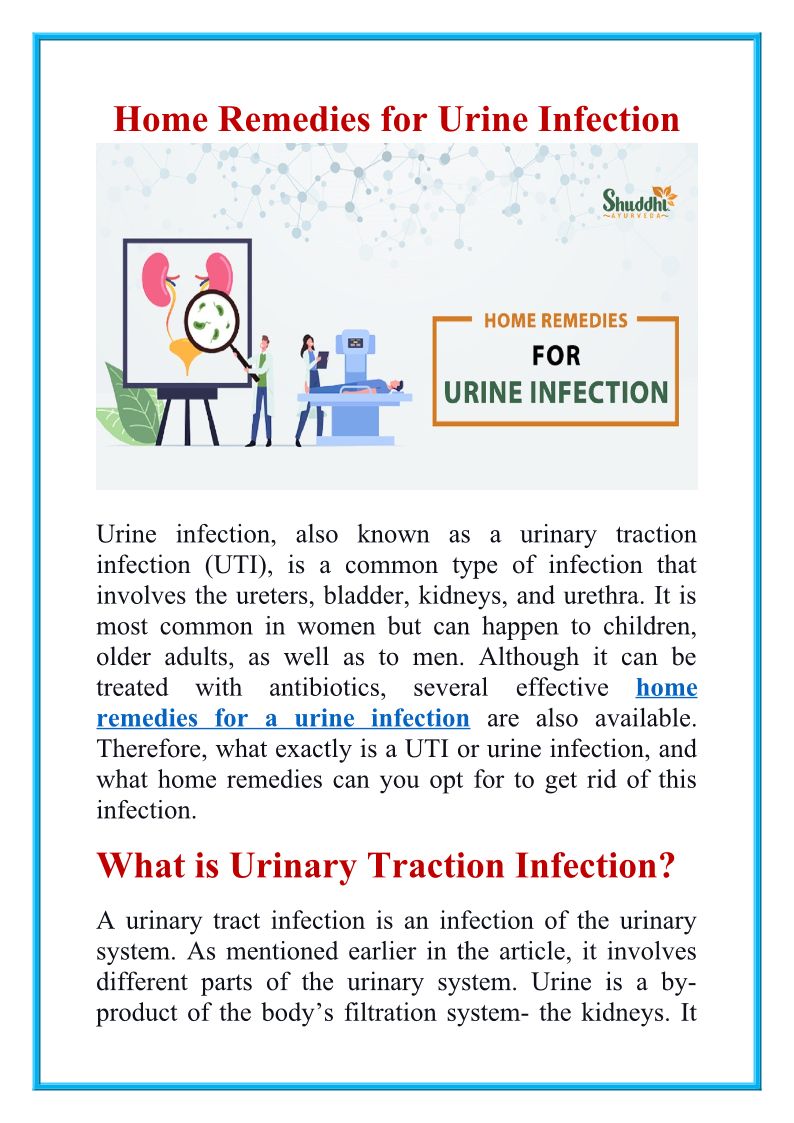 Home Remedies for Urine Infection

Shuddhi AYURVEDA

HOME REMEDIES FOR URINE INFECTION

Urine infection, also known as a urinary traction infection (UTI), is a common type of infection that involves the ureters, bladder, kidneys, and urethra. It is most common in women but can happen to children, older adults, as well as to men. Although it can be treated with antibiotics, several effective home remedies for a urine infection are also available. Therefore, what exactly is a UTI or urine infection, and what home remedies can you opt for to get rid of this infection.

What is Urinary Traction Infection?

A urinary tract infection is an infection of the urinary system. As mentioned earlier in the article, it involves different parts of the urinary system. Urine is a by-product of the body's filtration system- the kidneys. It